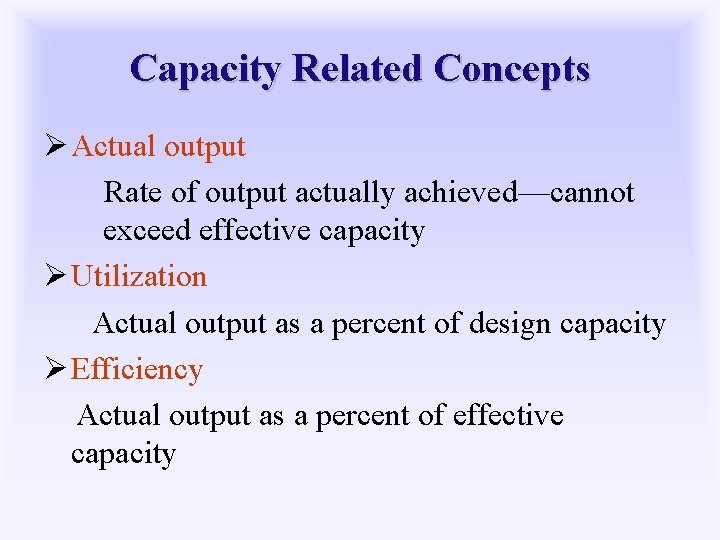 Capacity Related Concepts

➢ Actual output

Rate of output actually achieved—cannot exceed effective capacity

➢ Utilization

Actual output as a percent of design capacity

➢ Efficiency

Actual output as a percent of effective capacity